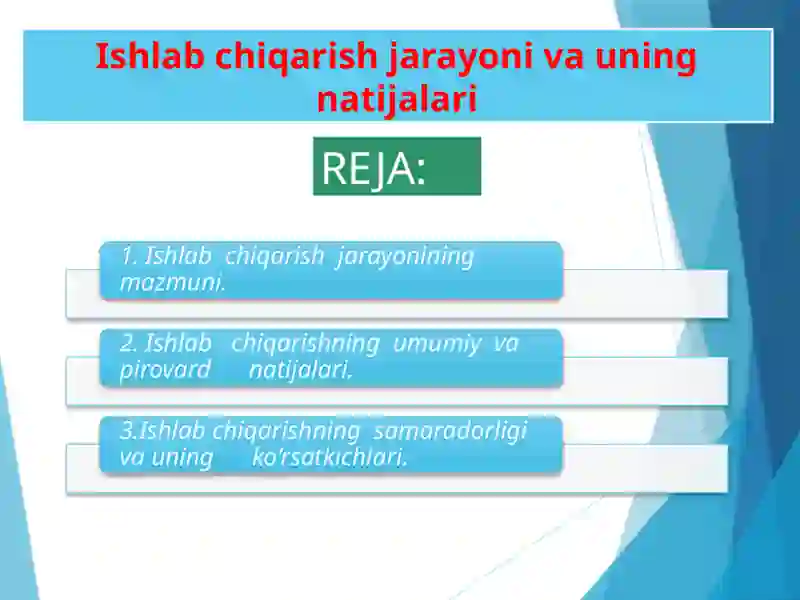 Ishlab chiqarish jarayoni va uning natijalari

REJA:

1. Ishlab chiqarish jarayonining mazmuni.

2. Ishlab chiqarishning umumiy va pirovard natijalari.

3.Ishlab chiqarishning samaradorligi va uning ko'rsatkichlari.